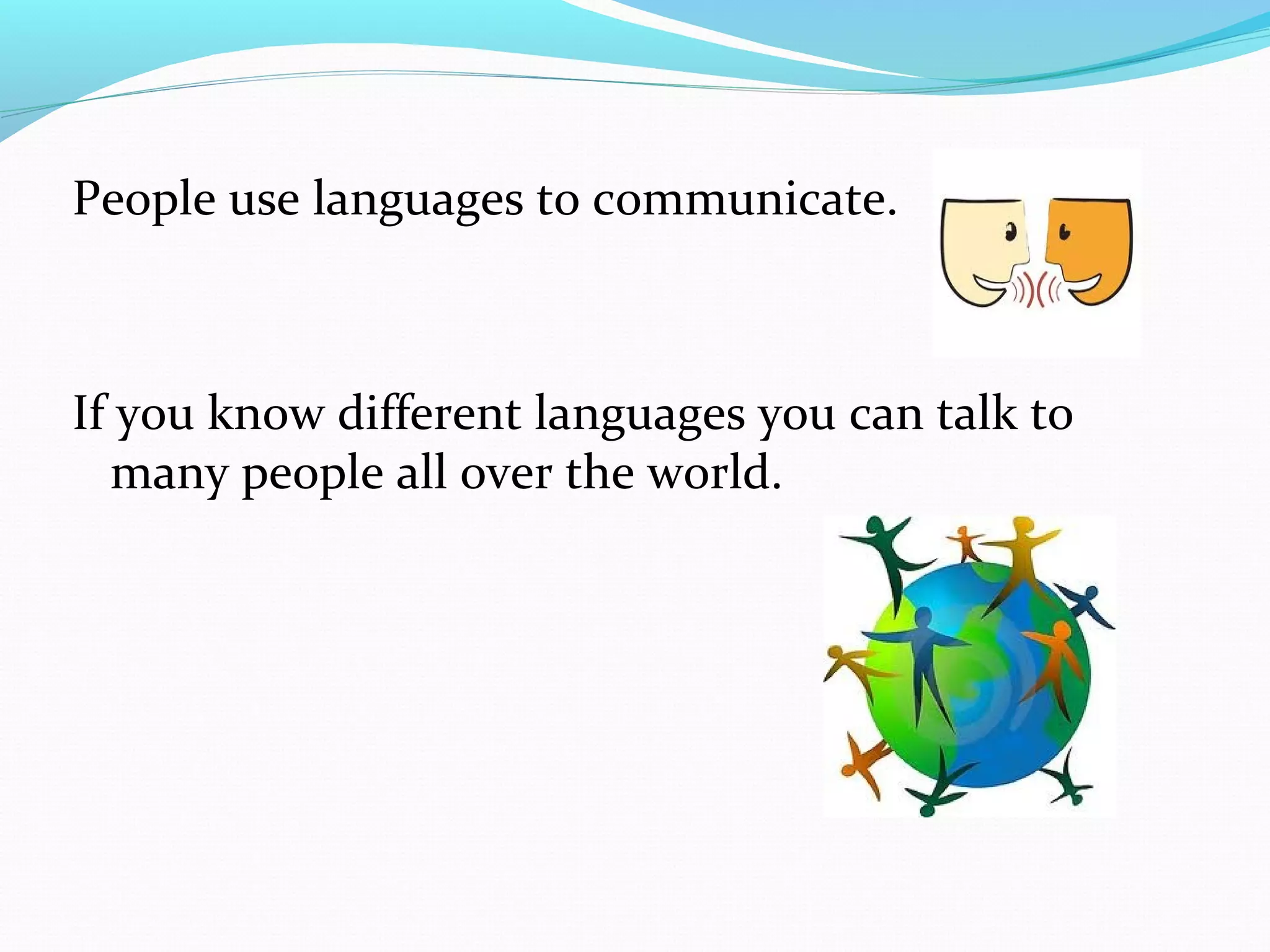 People use languages to communicate.

If you know different languages you can talk to many people all over the world.